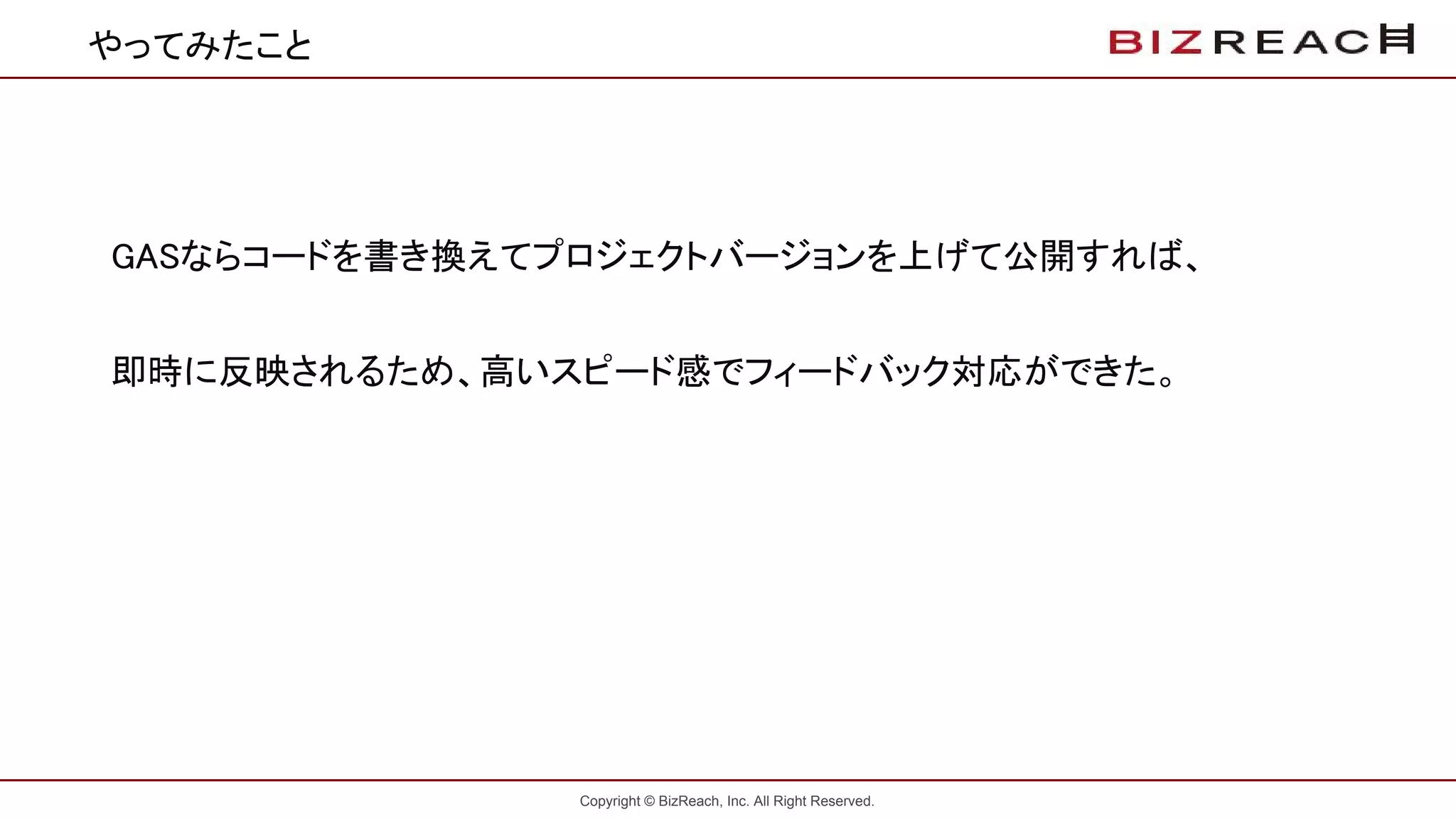 やってみたこと

BIZREACH

GASならコードを書き換えてプロジェクトバージョンを上げて公開すれば、

即時に反映されるため、高いスピード感でフィードバック対応ができた。

Copyright © BizReach, Inc. All Right Reserved.